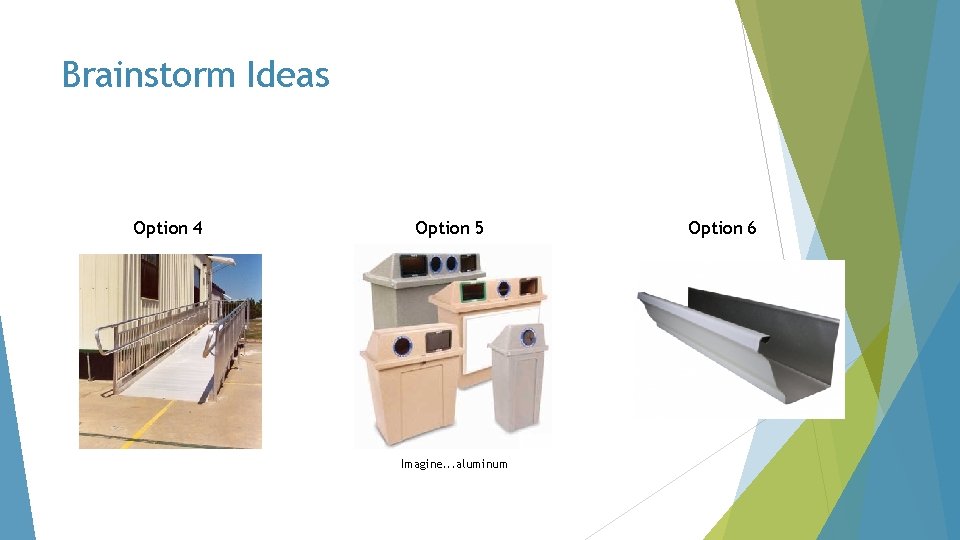 Brainstorm Ideas

Option 4

Option 5

Option 6

Imagine...aluminum